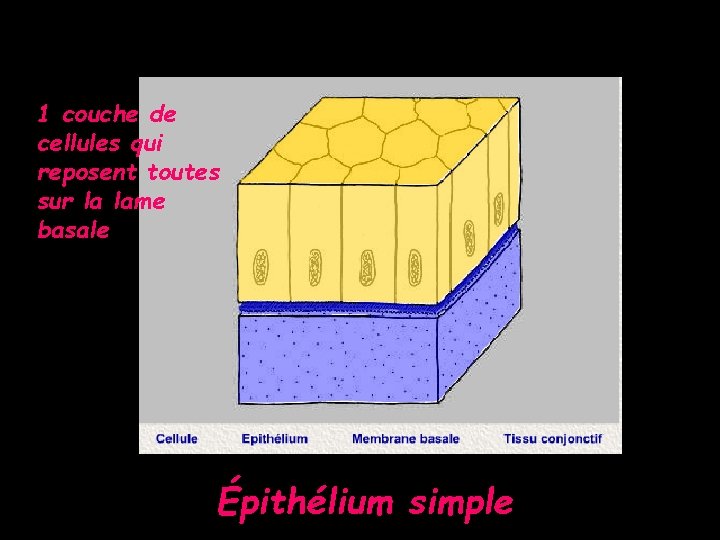 1 couche de cellules qui reposent toutes sur la lame basale

Cellule Epithélium Membrane basale Tissu conjonctif

Épithélium simple